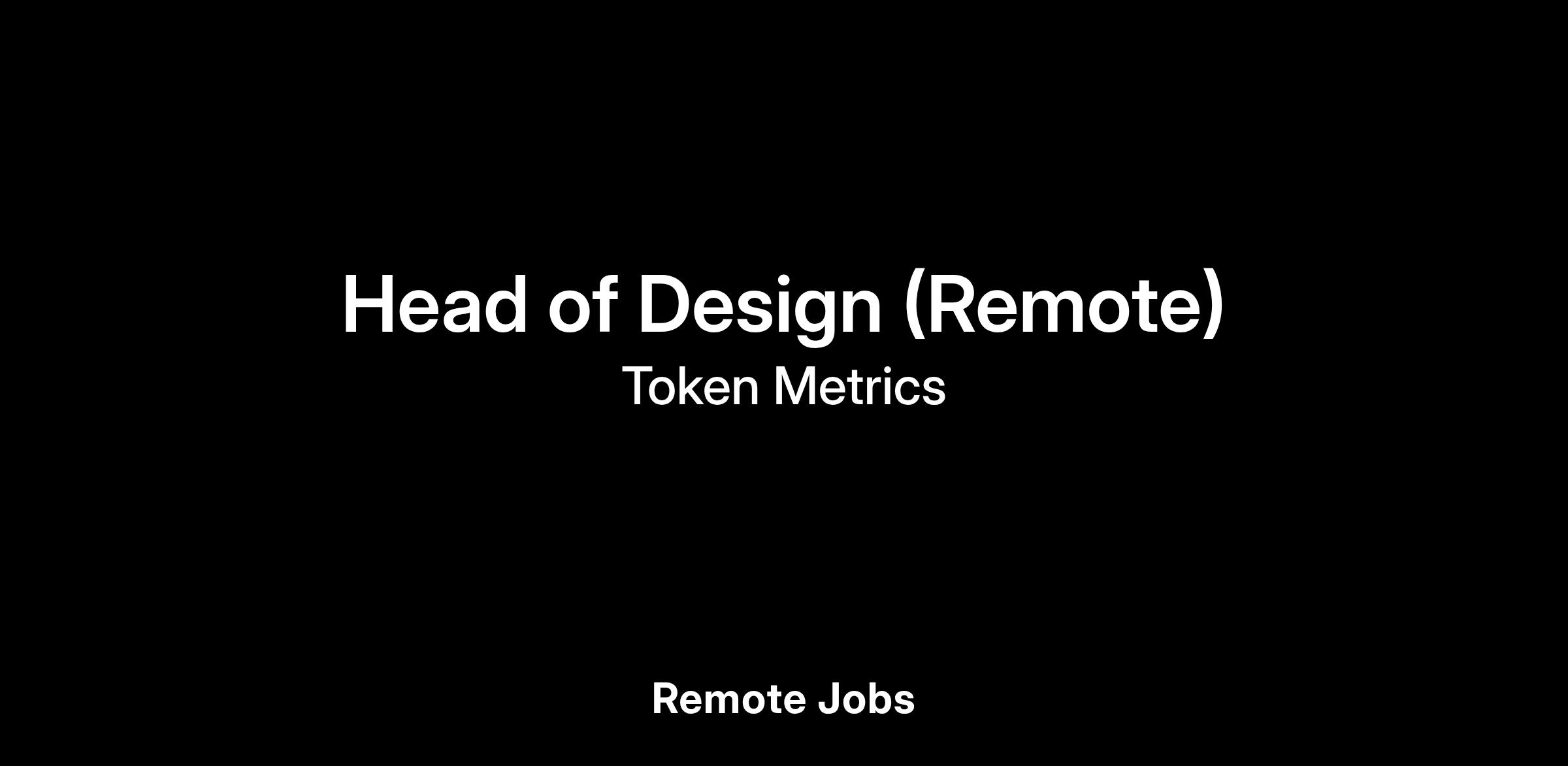 Head of Design (Remote)
Token Metrics

Remote Jobs